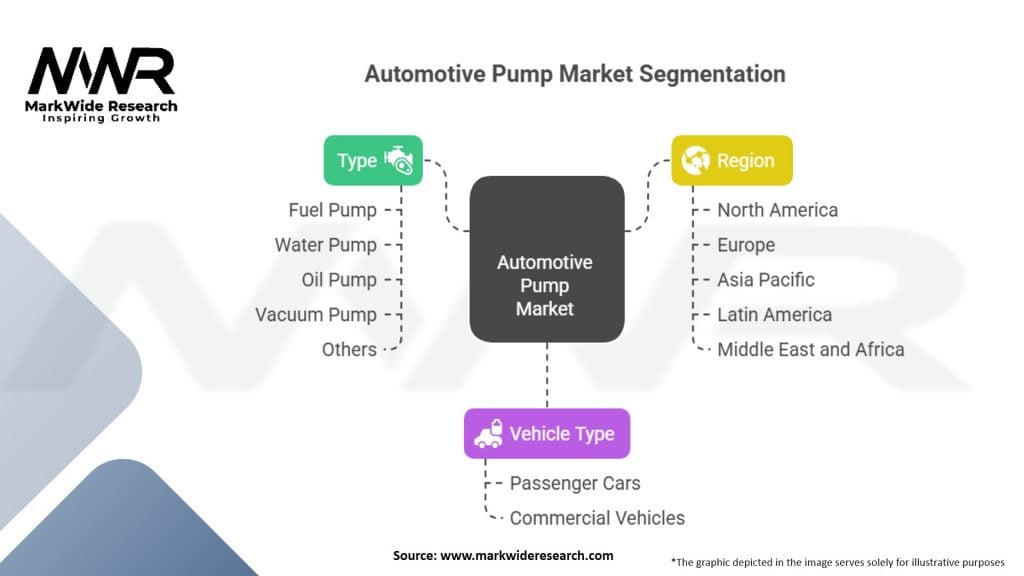 MWR
MarkWide Research
Inspiring Growth

Automotive Pump Market Segmentation

Type

Fuel Pump
Water Pump
Oil Pump
Vacuum Pump
Others

Automotive Pump Market

Region

North America
Europe
Asia Pacific
Latin America
Middle East and Africa

Vehicle Type

Passenger Cars
Commercial Vehicles

Source: www.markwideresearch.com

*The graphic depicted in the image serves solely for illustrative purposes